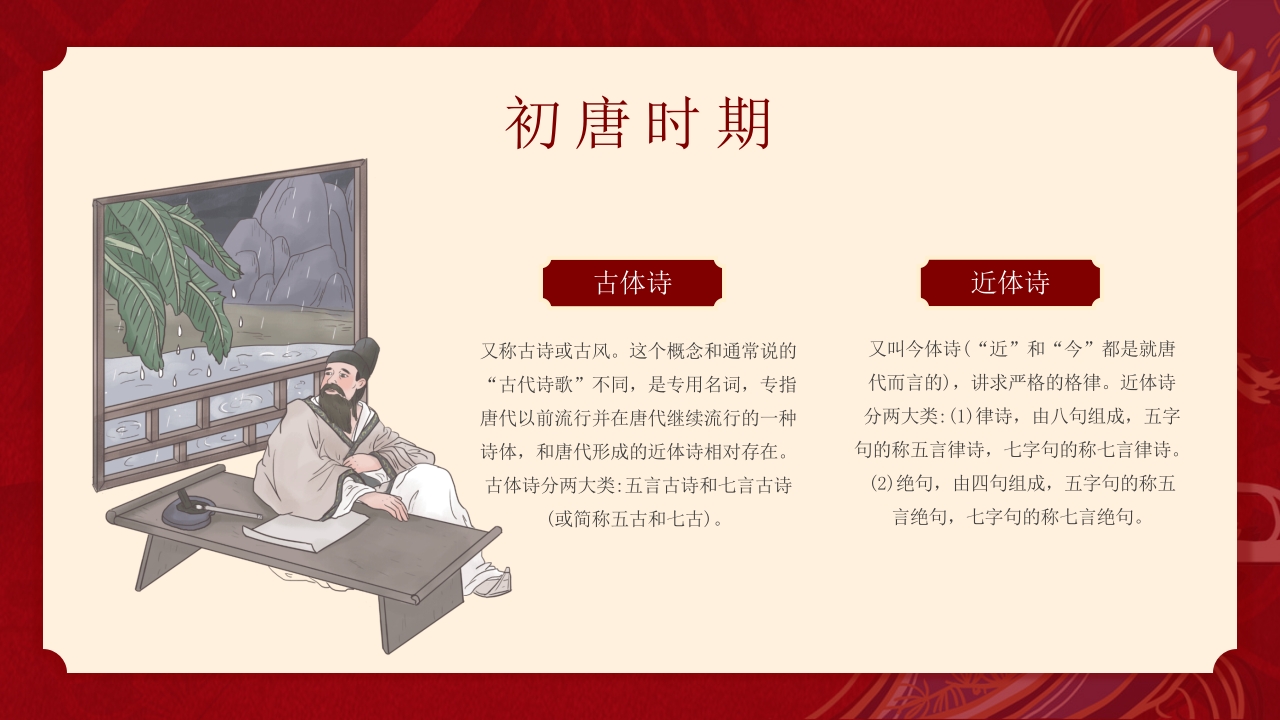 初唐时期

古体诗

又称古诗或古风。这个概念和通常说的“古代诗歌”不同，是专用名词，专指唐代以前流行并在唐代继续流行的一种诗体，和唐代形成的近体诗相对存在。古体诗分两大类:五言古诗和七言古诗(或简称五古和七古)。

近体诗

又叫今体诗(“近”和“今”都是就唐代而言的)，讲求严格的格律。近体诗分两大类:(1)律诗，由八句组成，五字句的称五言律诗，七字句的称七言律诗。(2)绝句，由四句组成，五字句的称五言绝句，七字句的称七言绝句。